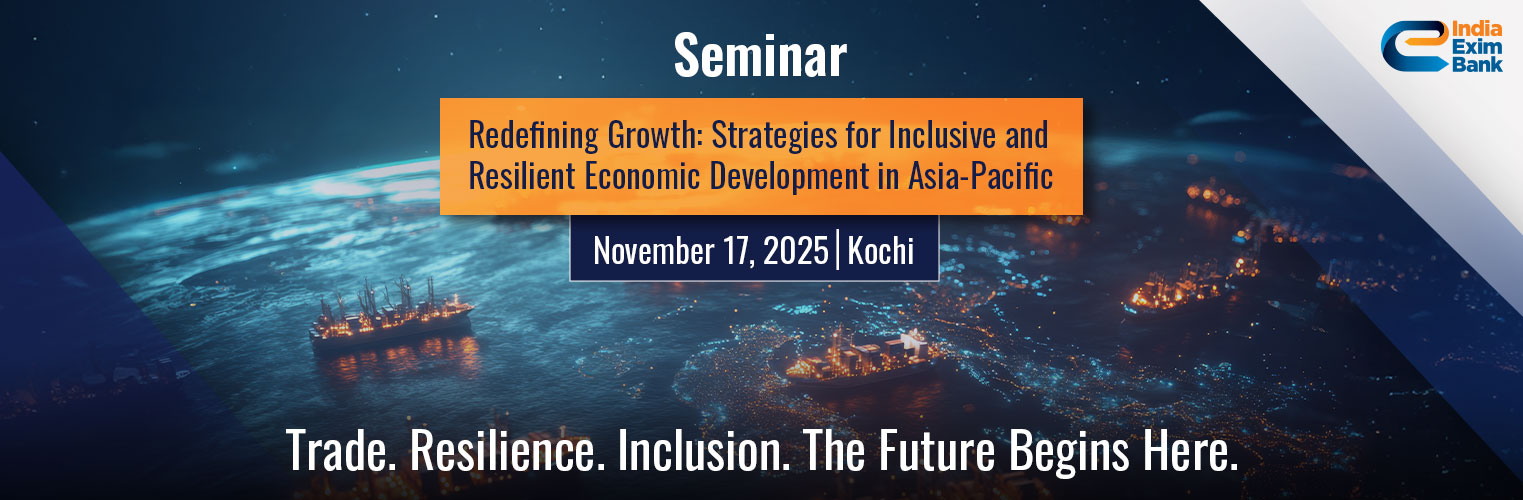 India Exim Bank

Seminar

Redefining Growth: Strategies for Inclusive and Resilient Economic Development in Asia-Pacific

November 17, 2025 | Kochi

Trade. Resilience. Inclusion. The Future Begins Here.